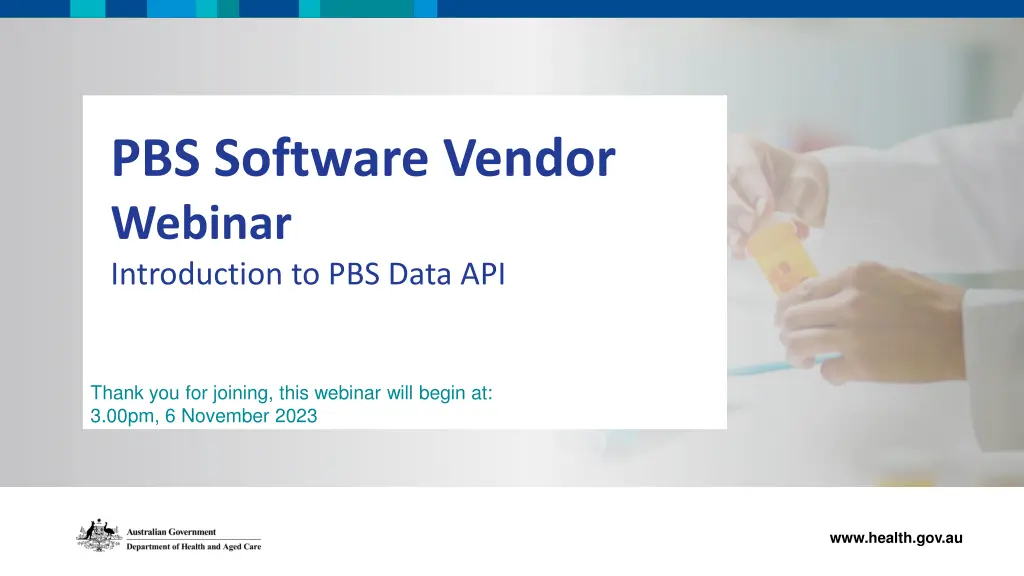 PBS Software Vendor Webinar

Introduction to PBS Data API

Thank you for joining, this webinar will begin at:
3.00pm, 6 November 2023

Australian Government
Department of Health and Aged Care

www.health.gov.au